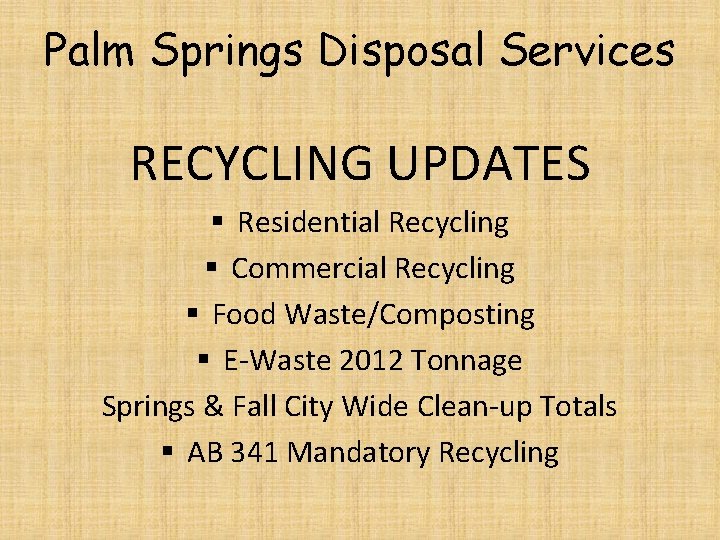 Palm Springs Disposal Services

RECYCLING UPDATES

▪ Residential Recycling
▪ Commercial Recycling
▪ Food Waste/Composting
▪ E-Waste 2012 Tonnage
Springs & Fall City Wide Clean-up Totals
▪ AB 341 Mandatory Recycling